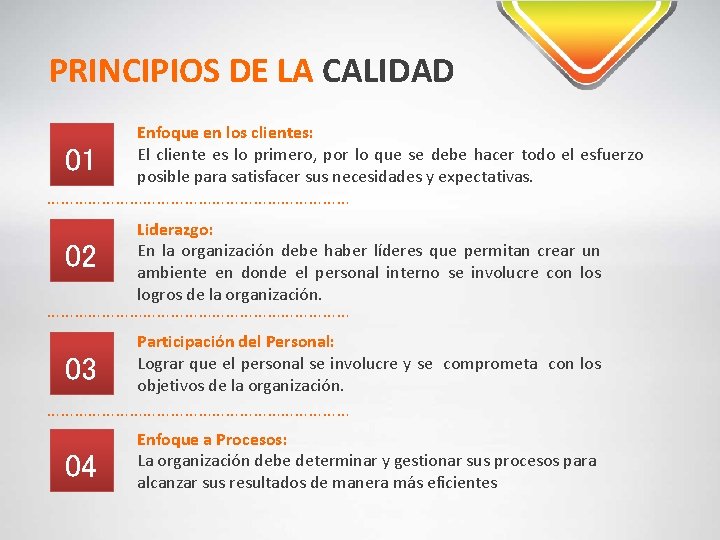 PRINCIPIOS DE LA CALIDAD

01

Enfoque en los clientes:
El cliente es lo primero, por lo que se debe hacer todo el esfuerzo posible para satisfacer sus necesidades y expectativas.

02

Liderazgo:
En la organización debe haber líderes que permitan crear un ambiente en donde el personal interno se involucre con los logros de la organización.

03

Participación del Personal:
Lograr que el personal se involucre y se comprometa con los objetivos de la organización.

04

Enfoque a Procesos:
La organización debe determinar y gestionar sus procesos para alcanzar sus resultados de manera más eficientes